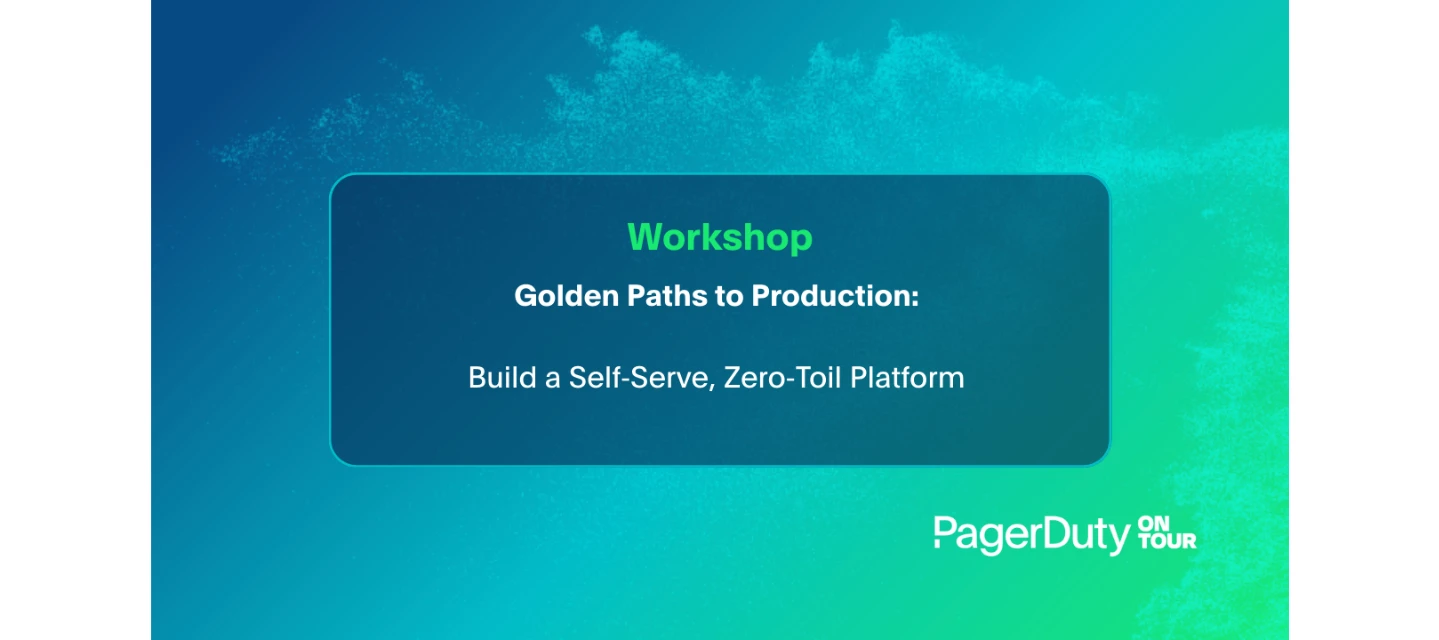 Workshop

Golden Paths to Production:

Build a Self-Serve, Zero-Toil Platform

PagerDuty ON TOUR